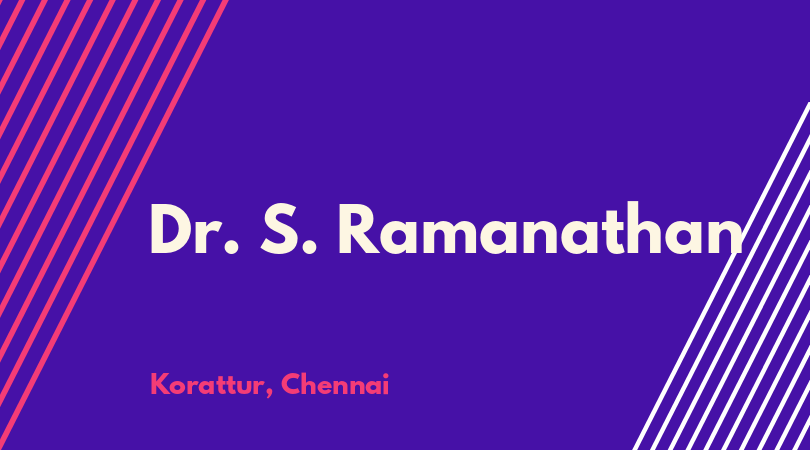 Dr. S. Ramanathan

Korattur, Chennai